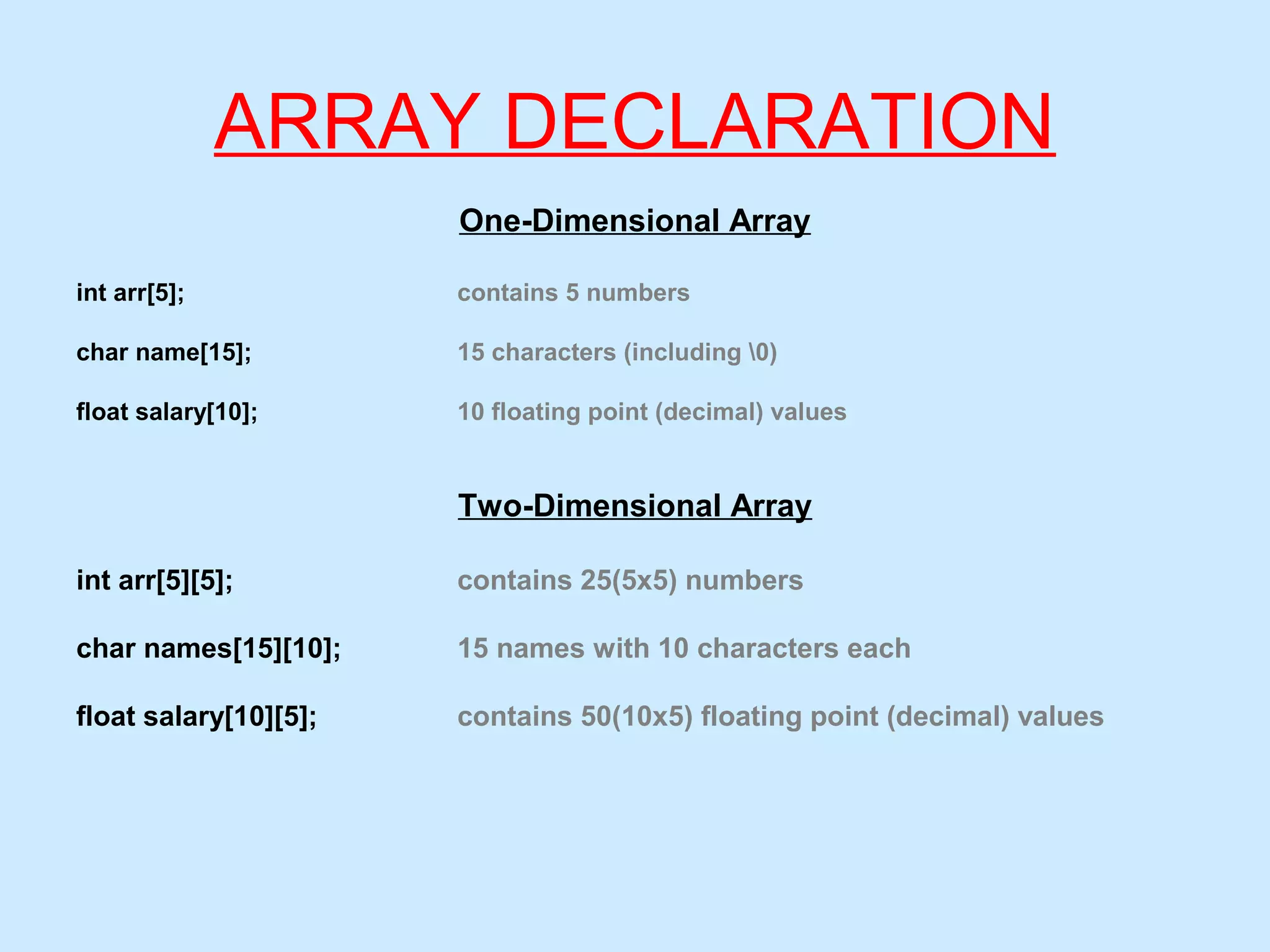 ARRAY DECLARATION

One-Dimensional Array

int arr[5];  contains 5 numbers

char name[15];  15 characters (including \0)

float salary[10];  10 floating point (decimal) values

Two-Dimensional Array

int arr[5][5];  contains 25(5x5) numbers

char names[15][10];  15 names with 10 characters each

float salary[10][5];  contains 50(10x5) floating point (decimal) values